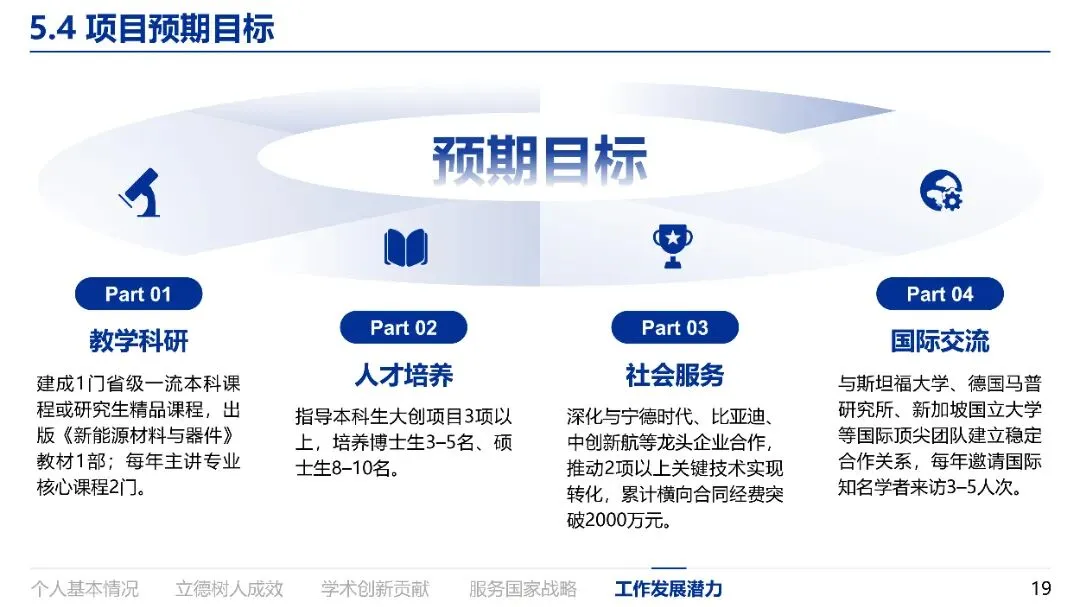 5.4 项目预期目标

预期目标

Part 01

教学科研

建成1门省级一流本科课程或研究生精品课程，出版《新能源材料与器件》教材1部；每年主讲专业核心课程2门。

Part 02

人才培养

指导本科生大创项目3项以上，培养博士生3–5名、硕士生8–10名。

Part 03

社会服务

深化与宁德时代、比亚迪、中创新航等龙头企业合作，推动2项以上关键技术实现转化，累计横向合同经费突破2000万元。

Part 04

国际交流

与斯坦福大学、德国马普研究所、新加坡国立大学等国际顶尖团队建立稳定合作关系，每年邀请国际知名学者来访3–5人次。

个人基本情况 立德树人成效 学术创新贡献 服务国家战略 工作发展潜力 19